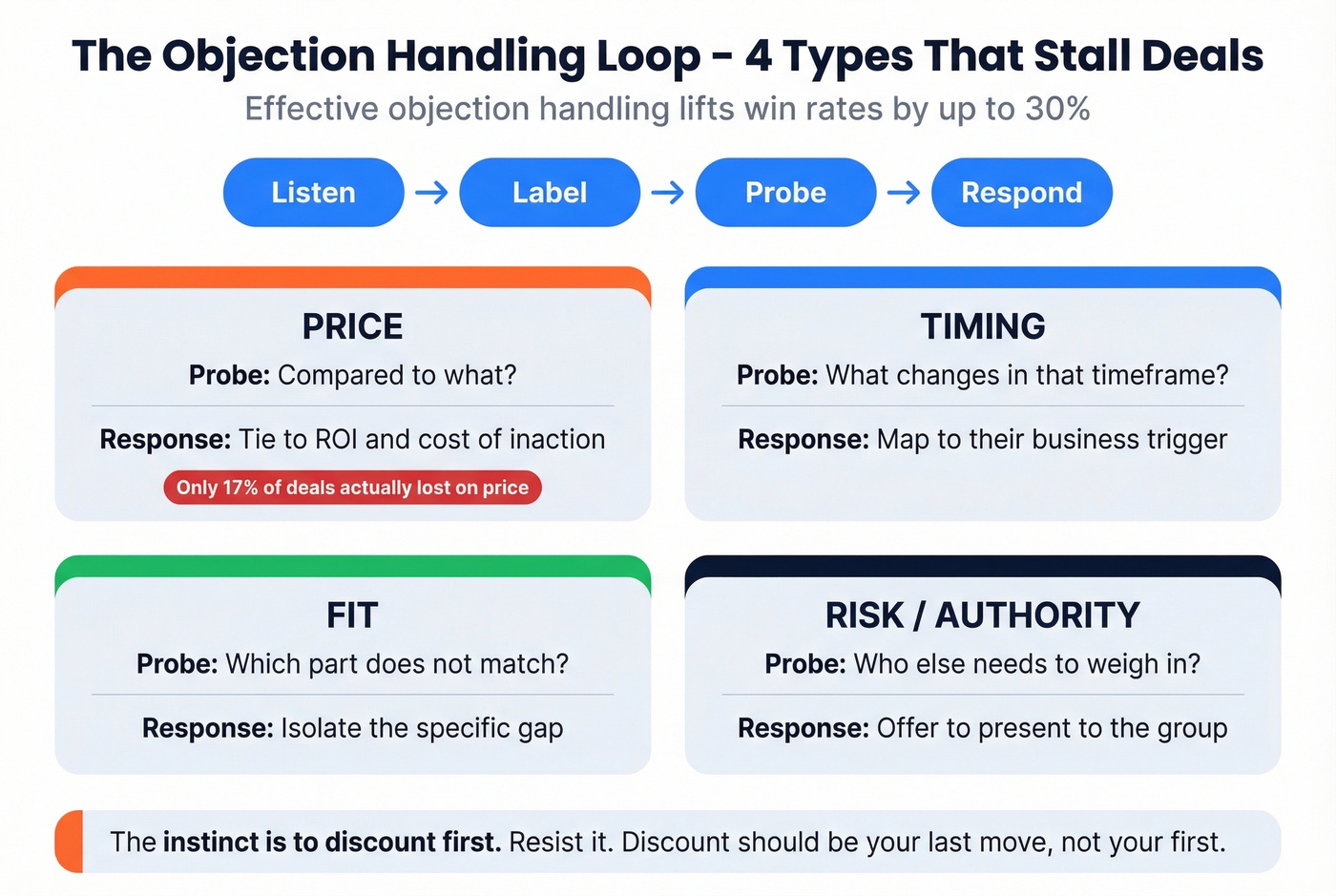 The Objection Handling Loop - 4 Types That Stall Deals

Effective objection handling lifts win rates by up to 30%

Listen → Label → Probe → Respond

PRICE

Probe: Compared to what?

Response: Tie to ROI and cost of inaction

Only 17% of deals actually lost on price

TIMING

Probe: What changes in that timeframe?

Response: Map to their business trigger

FIT

Probe: Which part does not match?

Response: Isolate the specific gap

RISK / AUTHORITY

Probe: Who else needs to weigh in?

Response: Offer to present to the group

The instinct is to discount first. Resist it. Discount should be your last move, not your first.